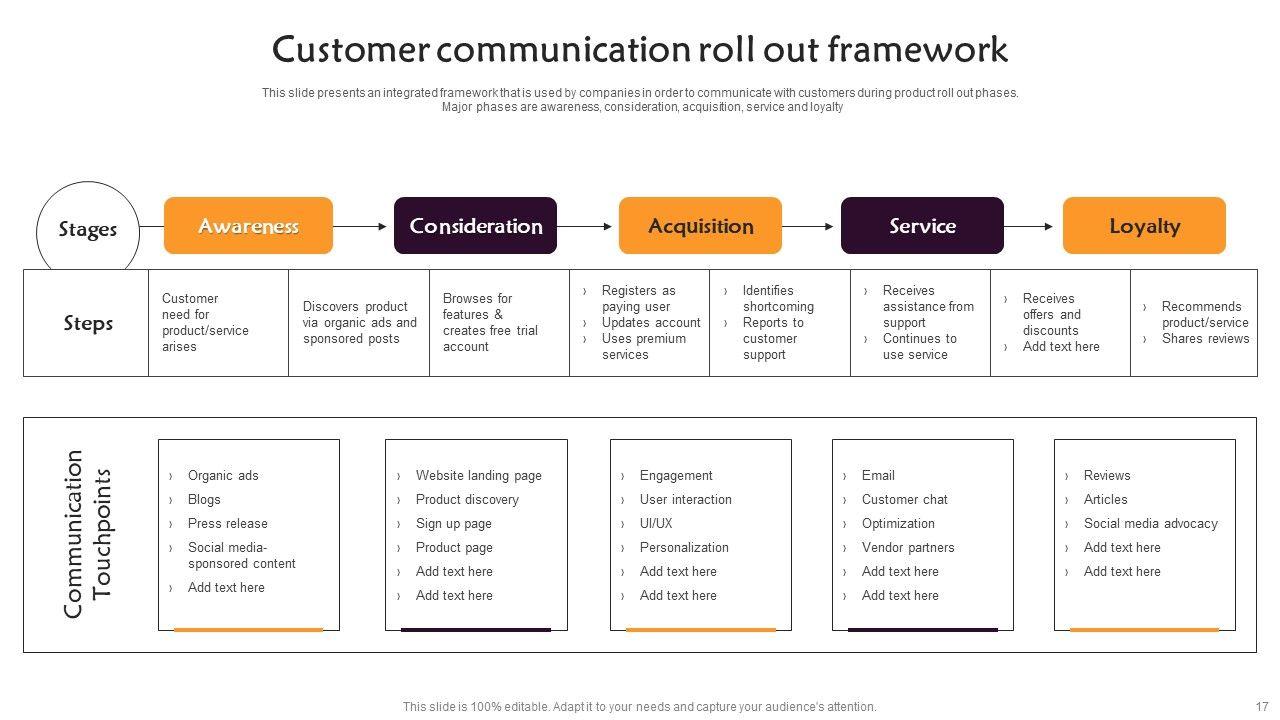 Customer communication roll out framework

This slide presents an integrated framework that is used by companies in order to communicate with customers during product roll out phases. Major phases are awareness, consideration, acquisition, service and loyalty

Stages

Awareness

Consideration

Acquisition

Service

Loyalty

Steps

Customer need for product/service arises

Discovers product via organic ads and sponsored posts

Browses for features & creates free trial account

› Registers as paying user
› Updates account
› Uses premium services

› Identifies shortcoming
› Reports to customer support

› Receives assistance from support
› Continues to use service

› Receives offers and discounts
› Add text here

› Recommends product/service
› Shares reviews

Communication Touchpoints

› Organic ads
› Blogs
› Press release
› Social media-sponsored content
› Add text here

› Website landing page
› Product discovery
› Sign up page
› Product page
› Add text here
› Add text here

› Engagement
› User interaction
› UI/UX
› Personalization
› Add text here
› Add text here

› Email
› Customer chat
› Optimization
› Vendor partners
› Add text here
› Add text here

› Reviews
› Articles
› Social media advocacy
› Add text here
› Add text here

This slide is 100% editable. Adapt it to your needs and capture your audience's attention.

17